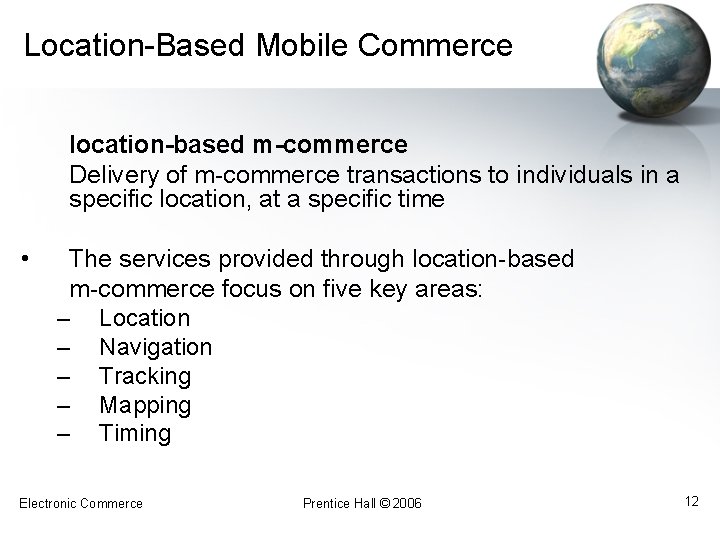 Location-Based Mobile Commerce

location-based m-commerce

Delivery of m-commerce transactions to individuals in a specific location, at a specific time

• The services provided through location-based m-commerce focus on five key areas:
– Location
– Navigation
– Tracking
– Mapping
– Timing

Electronic Commerce

Prentice Hall © 2006

12